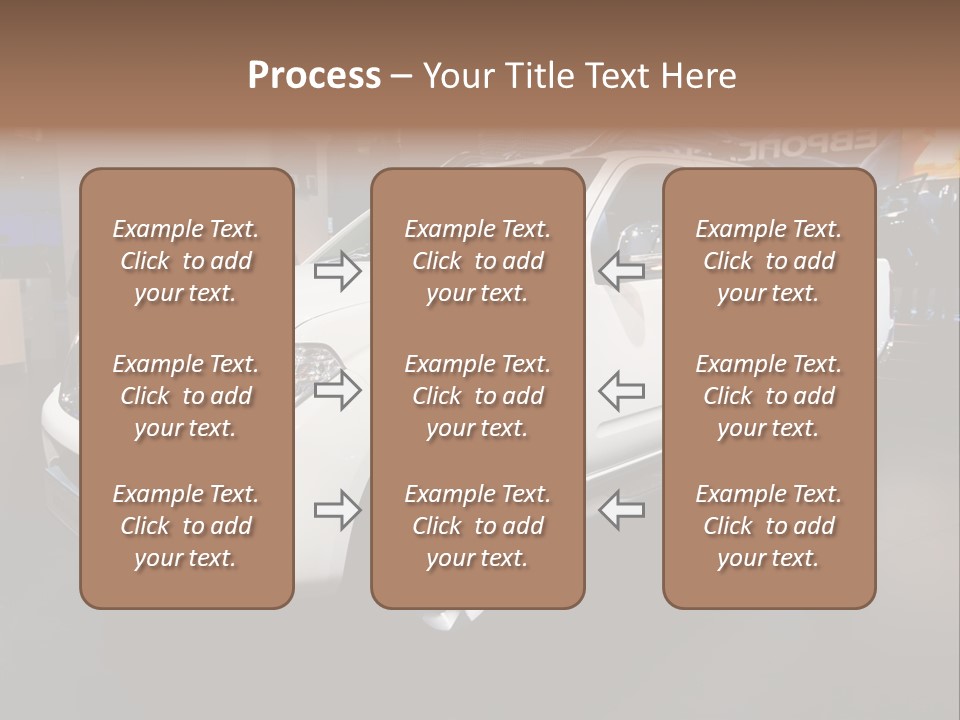 Process – Your Title Text Here

Example Text. Click to add your text.

Example Text. Click to add your text.

Example Text. Click to add your text.

Example Text. Click to add your text.

Example Text. Click to add your text.

Example Text. Click to add your text.

Example Text. Click to add your text.

Example Text. Click to add your text.

Example Text. Click to add your text.